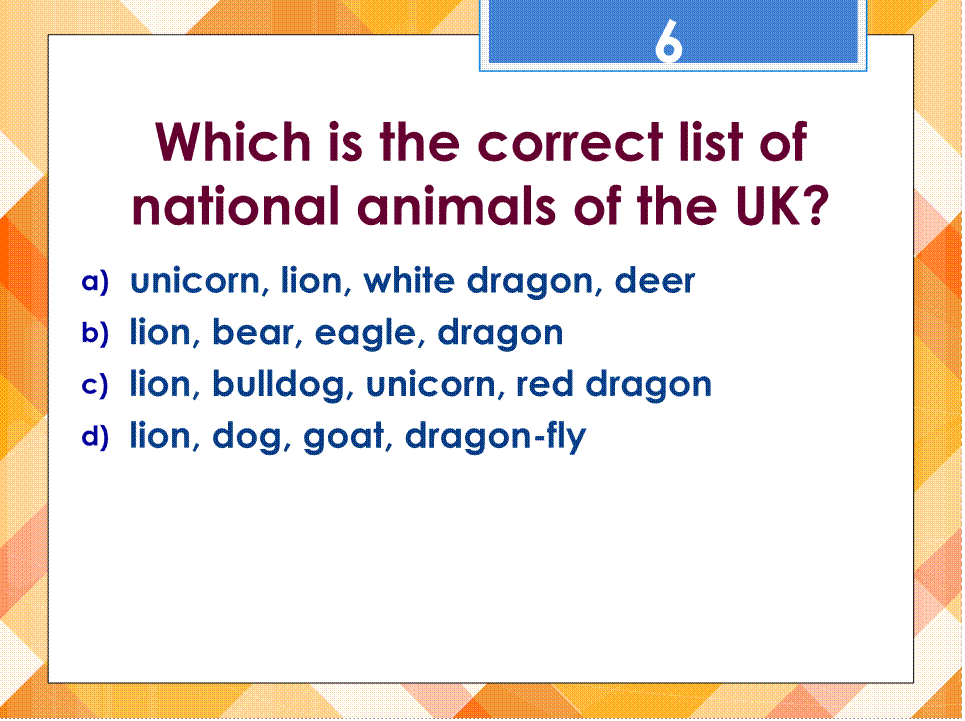 6

Which is the correct list of national animals of the UK?

a) unicorn, lion, white dragon, deer
b) lion, bear, eagle, dragon
c) lion, bulldog, unicorn, red dragon
d) lion, dog, goat, dragon-fly